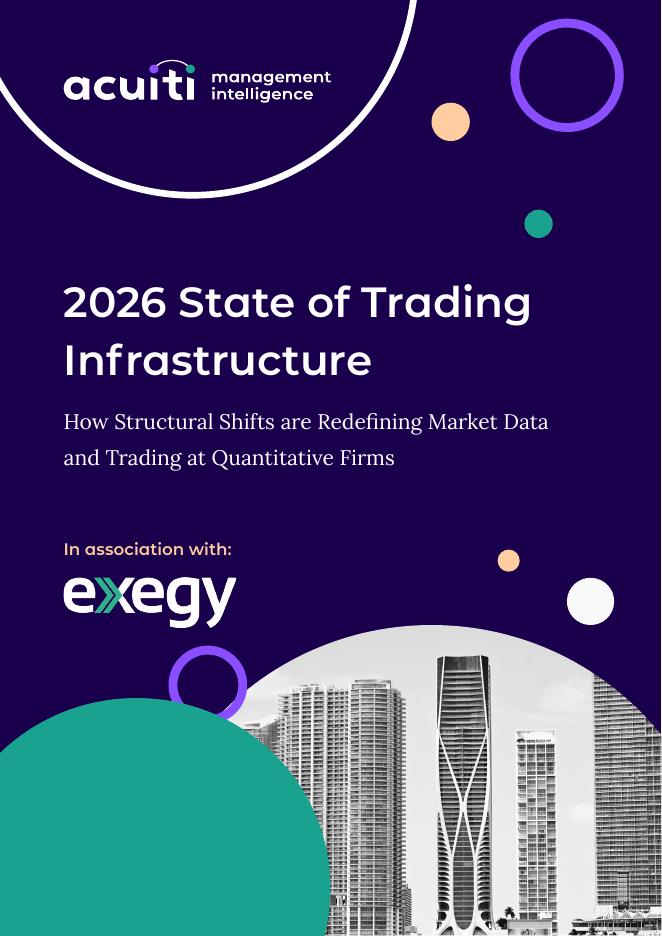 acuiti management intelligence

2026 State of Trading Infrastructure

How Structural Shifts are Redefining Market Data and Trading at Quantitative Firms

In association with:

exegy